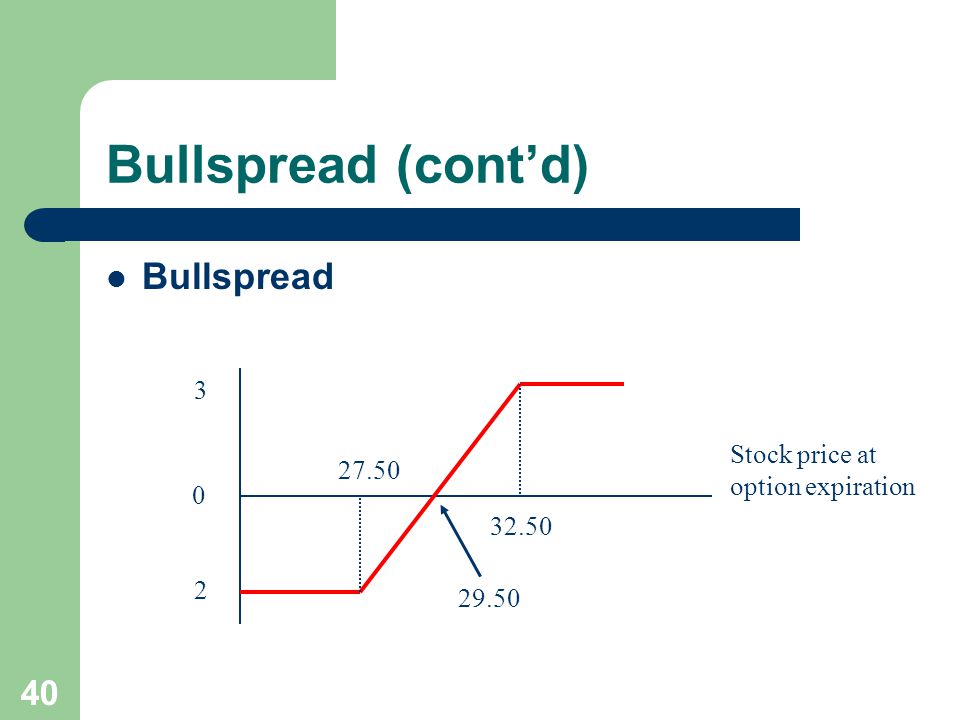 Bullspread (cont'd)

Bullspread

3

0

2

27.50

32.50

29.50

Stock price at option expiration

40